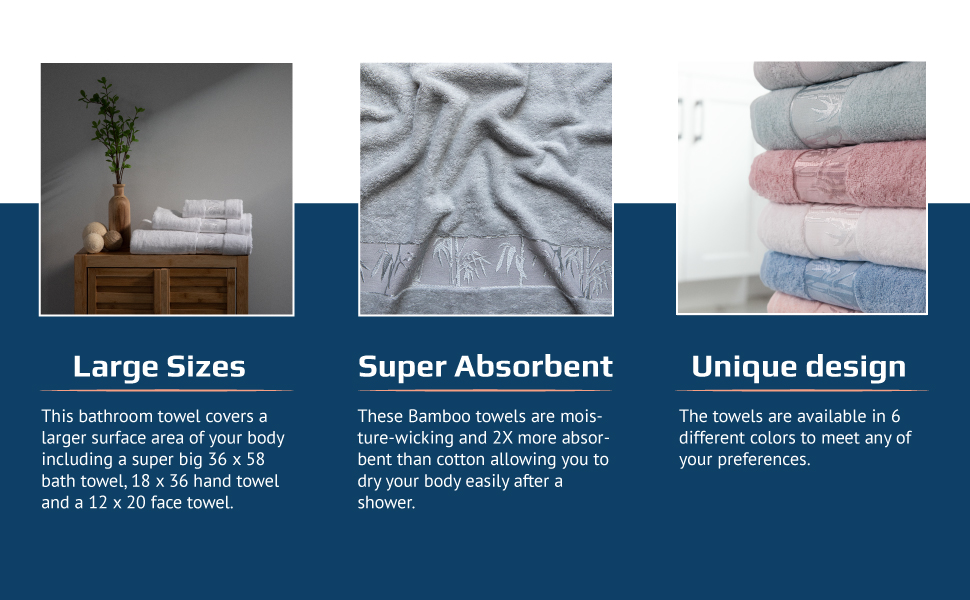 Large Sizes

This bathroom towel covers a larger surface area of your body including a super big 36 x 58 bath towel, 18 x 36 hand towel and a 12 x 20 face towel.

Super Absorbent

These Bamboo towels are moisture-wicking and 2X more absorbent than cotton allowing you to dry your body easily after a shower.

Unique design

The towels are available in 6 different colors to meet any of your preferences.